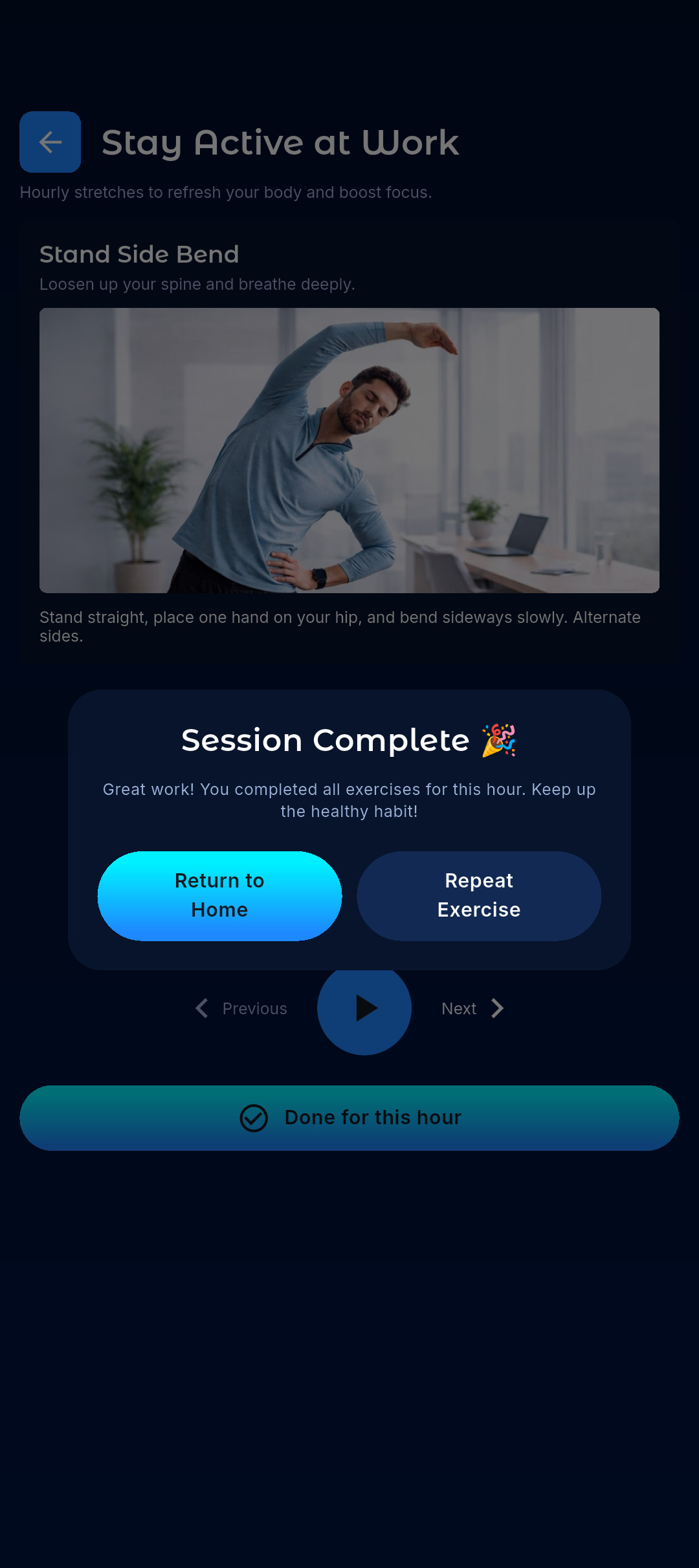 Stay Active at Work

Hourly stretches to refresh your body and boost focus.

Stand Side Bend

Loosen up your spine and breathe deeply.

Stand straight, place one hand on your hip, and bend sideways slowly. Alternate sides.

Session Complete 🎉

Great work! You completed all exercises for this hour. Keep up the healthy habit!

Return to Home

Repeat Exercise

Previous

Next

Done for this hour